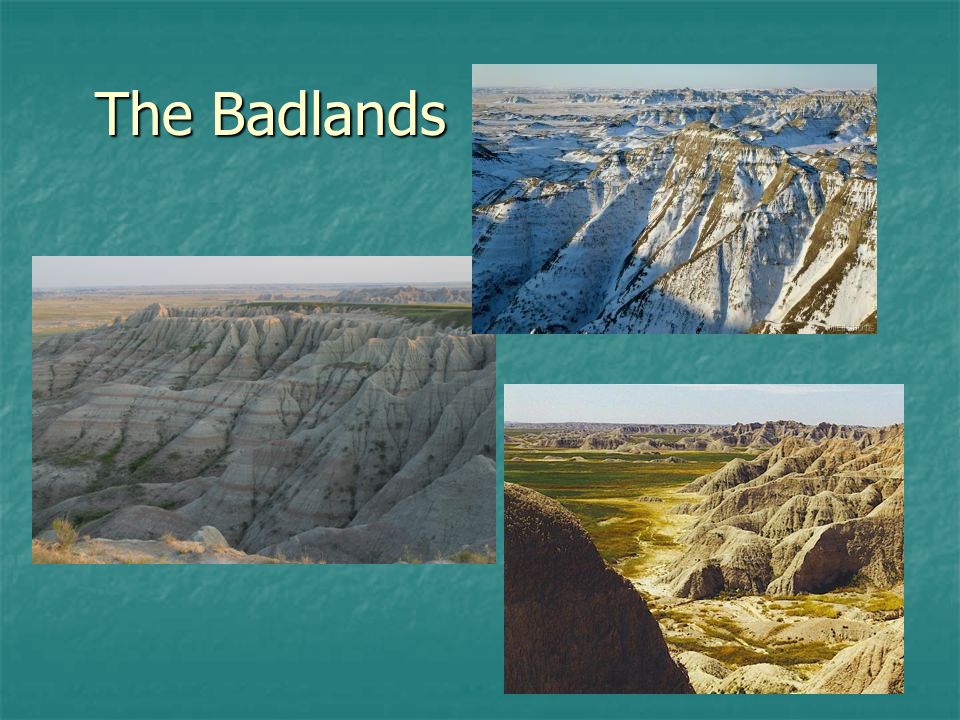 The Badlands